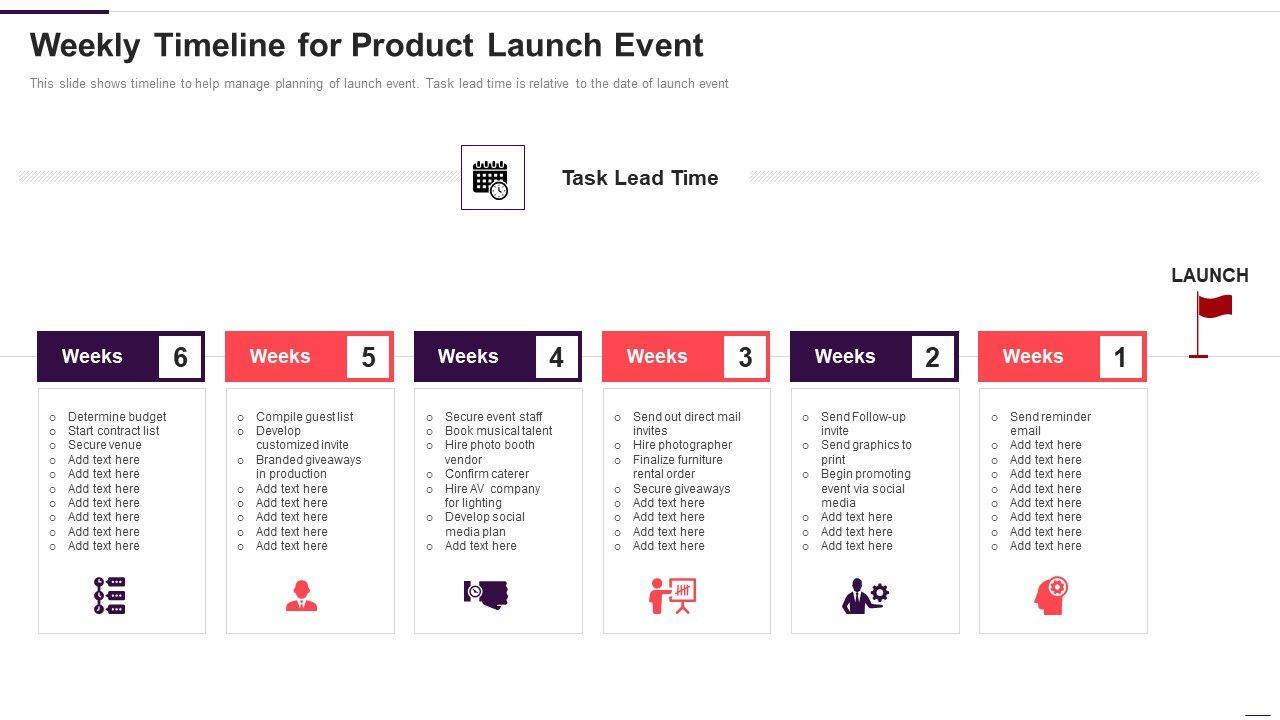 Weekly Timeline for Product Launch Event

This slide shows timeline to help manage planning of launch event. Task lead time is relative to the date of launch event

Task Lead Time

LAUNCH

Weeks 6

- Determine budget
- Start contract list
- Secure venue
- Add text here
- Add text here
- Add text here
- Add text here
- Add text here
- Add text here
- Add text here

Weeks 5

- Compile guest list
- Develop customized invite
- Branded giveaways in production
- Add text here
- Add text here
- Add text here
- Add text here
- Add text here

Weeks 4

- Secure event staff
- Book musical talent
- Hire photo booth vendor
- Confirm caterer
- Hire AV company for lighting
- Develop social media plan
- Add text here

Weeks 3

- Send out direct mail invites
- Hire photographer
- Finalize furniture rental order
- Secure giveaways
- Add text here
- Add text here
- Add text here
- Add text here

Weeks 2

- Send Follow-up invite
- Send graphics to print
- Begin promoting event via social media
- Add text here
- Add text here
- Add text here

Weeks 1

- Send reminder email
- Add text here
- Add text here
- Add text here
- Add text here
- Add text here
- Add text here
- Add text here
- Add text here